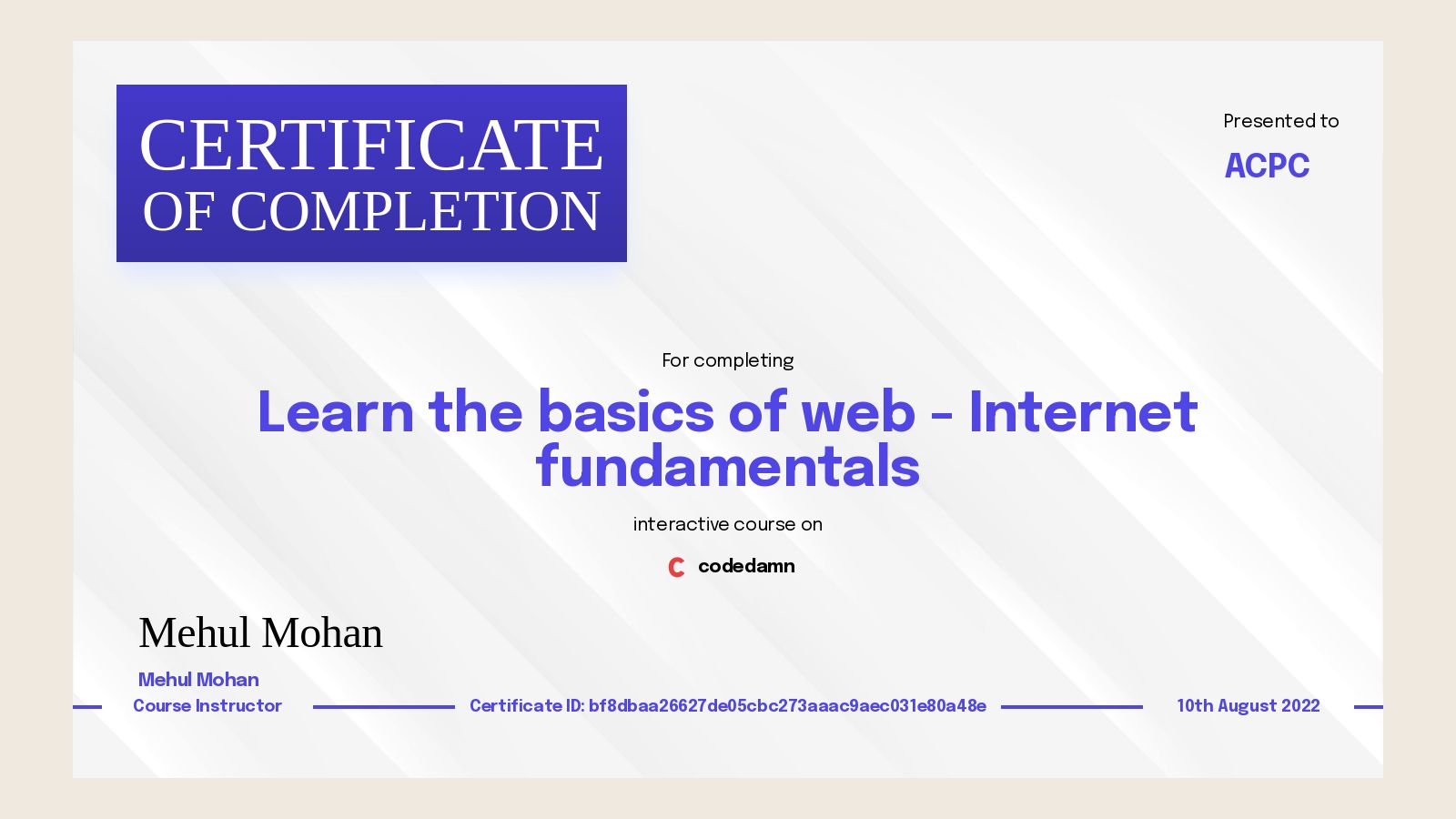 CERTIFICATE
OF COMPLETION

Presented to
ACPC

For completing

Learn the basics of web - Internet fundamentals

interactive course on

codedamn

Mehul Mohan

Mehul Mohan
Course Instructor

Certificate ID: bf8dbaa26627de05cbc273aaac9aec031e80a48e

10th August 2022